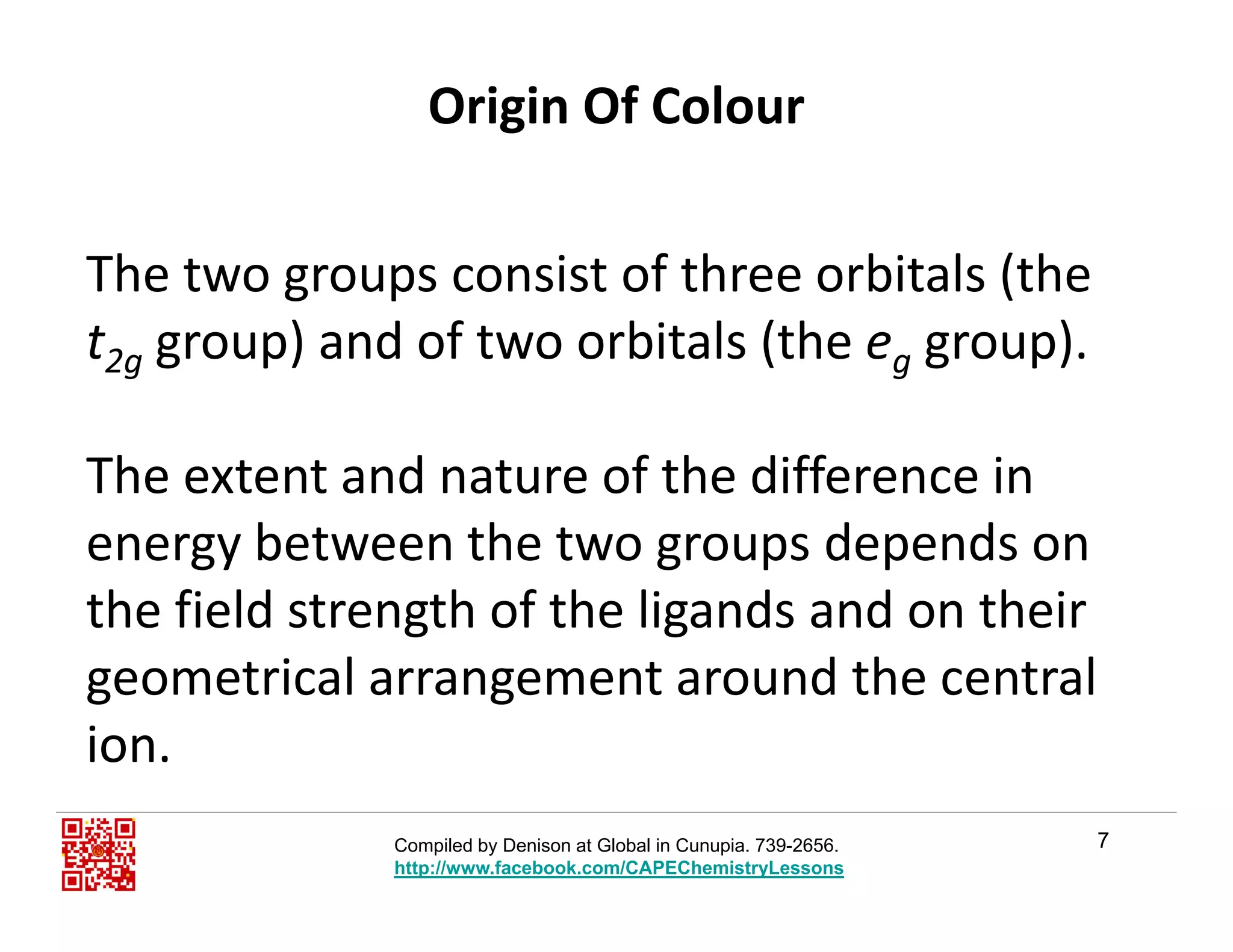 Origin Of Colour

The two groups consist of three orbitals (the $t_{2g}$ group) and of two orbitals (the $e_g$ group).

The extent and nature of the difference in energy between the two groups depends on the field strength of the ligands and on their geometrical arrangement around the central ion.

Compiled by Denison at Global in Cunupia. 739-2656.
http://www.facebook.com/CAPEChemistryLessons

7